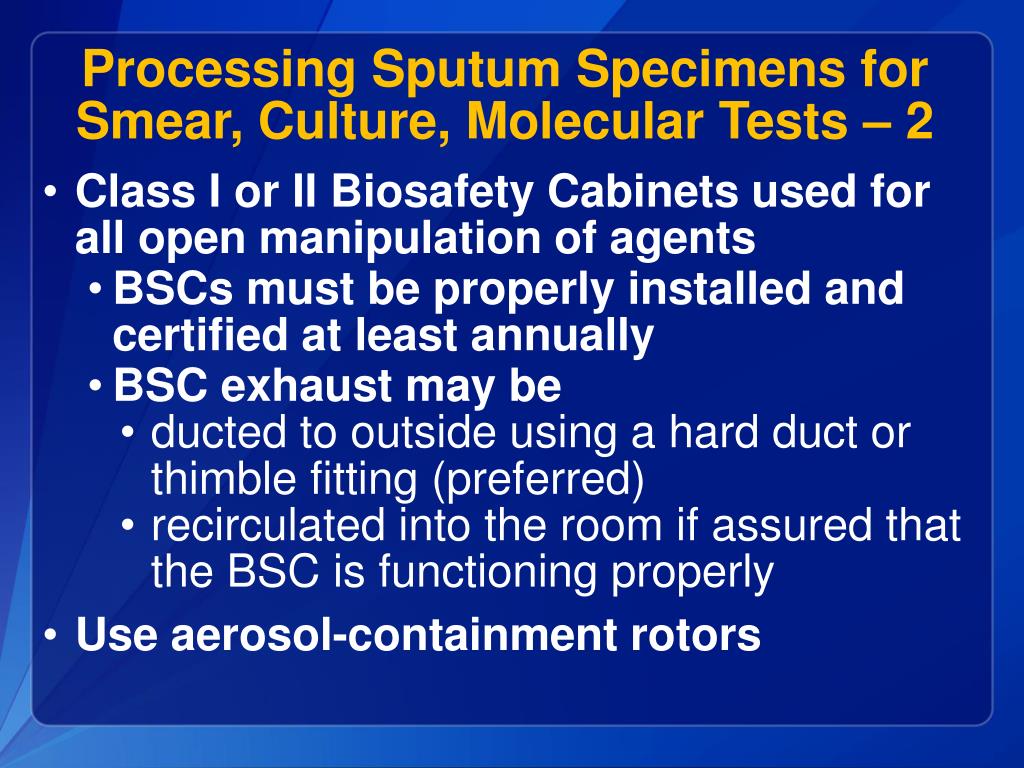 Processing Sputum Specimens for Smear, Culture, Molecular Tests – 2

• Class I or II Biosafety Cabinets used for all open manipulation of agents
  • BSCs must be properly installed and certified at least annually
  • BSC exhaust may be
    • ducted to outside using a hard duct or thimble fitting (preferred)
    • recirculated into the room if assured that the BSC is functioning properly
• Use aerosol-containment rotors